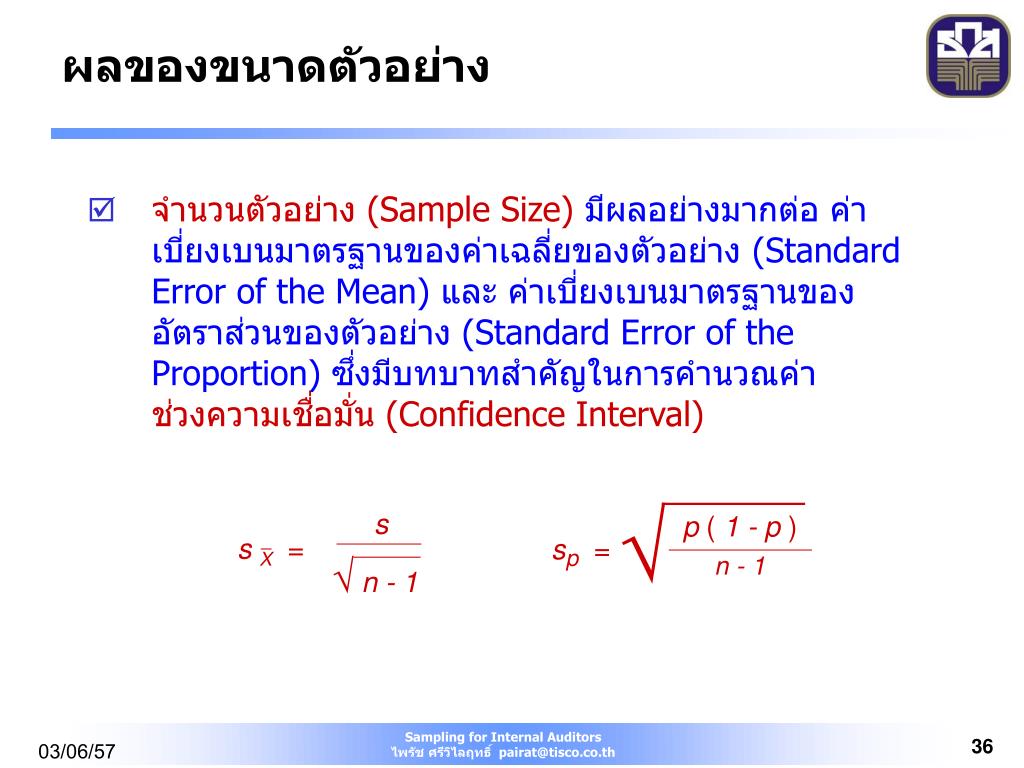 ผลของขนาดตัวอย่าง

☑ จำนวนตัวอย่าง (Sample Size) มีผลอย่างมากต่อ ค่าเบี่ยงเบนมาตรฐานของค่าเฉลี่ยของตัวอย่าง (Standard Error of the Mean) และ ค่าเบี่ยงเบนมาตรฐานของอัตราส่วนของตัวอย่าง (Standard Error of the Proportion) ซึ่งมีบทบาทสำคัญในการคำนวณค่าช่วงความเชื่อมั่น (Confidence Interval)

$s_{\bar{X}} = \frac{s}{\sqrt{n-1}}$

$s_p = \sqrt{\frac{p(1-p)}{n-1}}$

03/06/57

Sampling for Internal Auditors
ไพรัช ศรีวิไลฤทธิ์ pairat@tisco.co.th

36